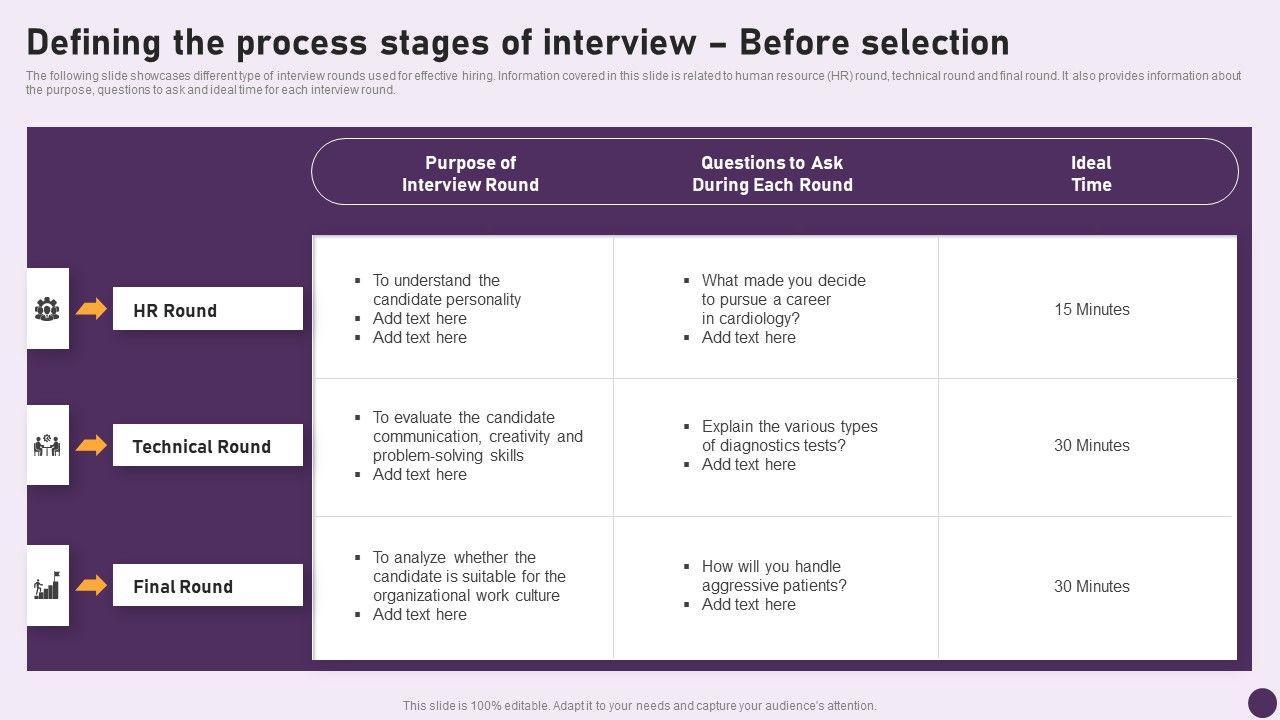 Defining the process stages of interview – Before selection

The following slide showcases different type of interview rounds used for effective hiring. Information covered in this slide is related to human resource (HR) round, technical round and final round. It also provides information about the purpose, questions to ask and ideal time for each interview round.

| | Purpose of Interview Round | Questions to Ask During Each Round | Ideal Time |
|---|---|---|---|
| HR Round | ▪ To understand the candidate personality ▪ Add text here ▪ Add text here | ▪ What made you decide to pursue a career in cardiology? ▪ Add text here | 15 Minutes |
| Technical Round | ▪ To evaluate the candidate communication, creativity and problem-solving skills ▪ Add text here | ▪ Explain the various types of diagnostics tests? ▪ Add text here | 30 Minutes |
| Final Round | ▪ To analyze whether the candidate is suitable for the organizational work culture ▪ Add text here | ▪ How will you handle aggressive patients? ▪ Add text here | 30 Minutes |

This slide is 100% editable. Adapt it to your needs and capture your audience's attention.